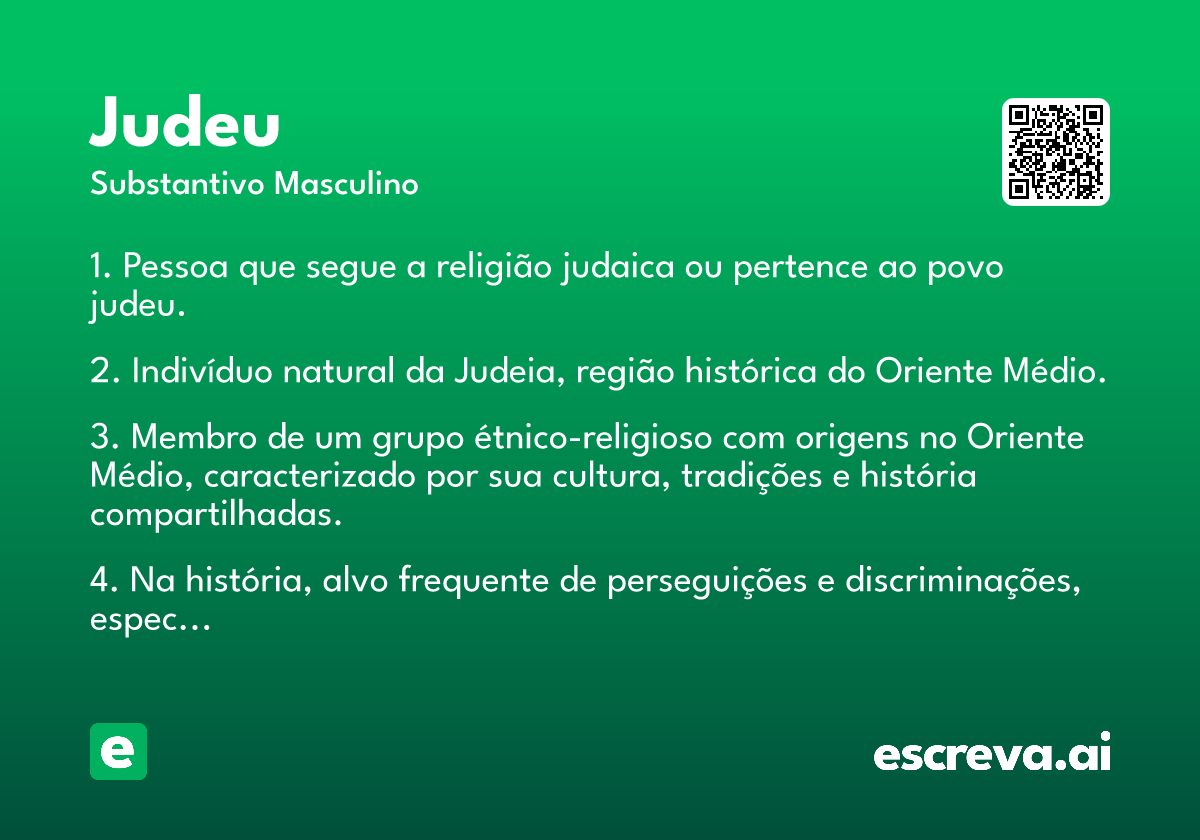 Judeu
Substantivo Masculino

1. Pessoa que segue a religião judaica ou pertence ao povo judeu.

2. Indivíduo natural da Judeia, região histórica do Oriente Médio.

3. Membro de um grupo étnico-religioso com origens no Oriente Médio, caracterizado por sua cultura, tradições e história compartilhadas.

4. Na história, alvo frequente de perseguições e discriminações, espec...

e

escreva.ai